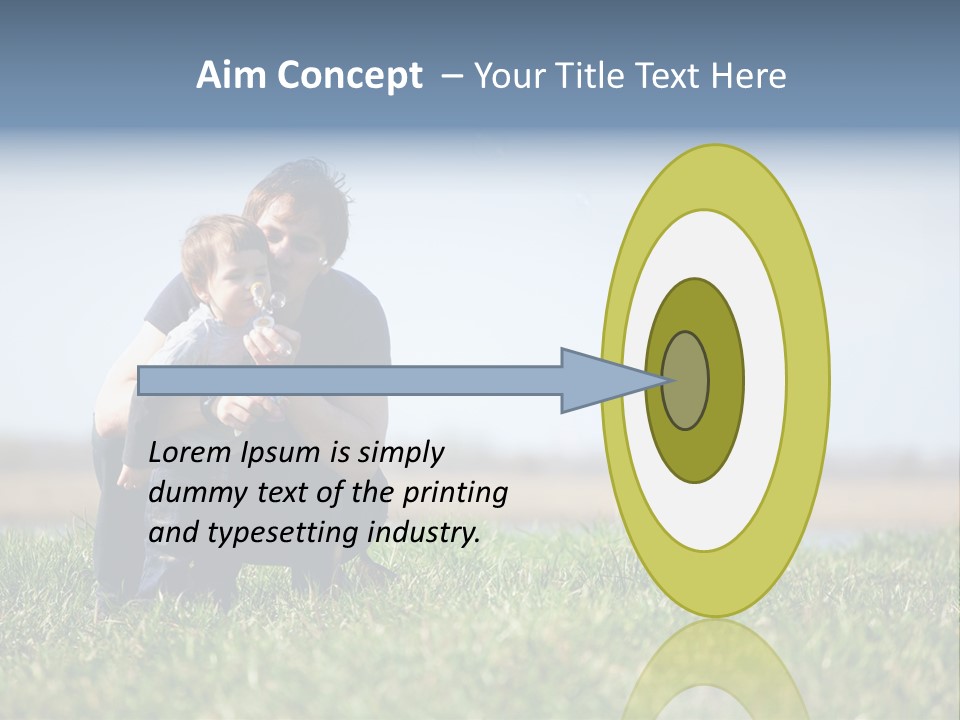 Aim Concept – Your Title Text Here

Lorem Ipsum is simply dummy text of the printing and typesetting industry.